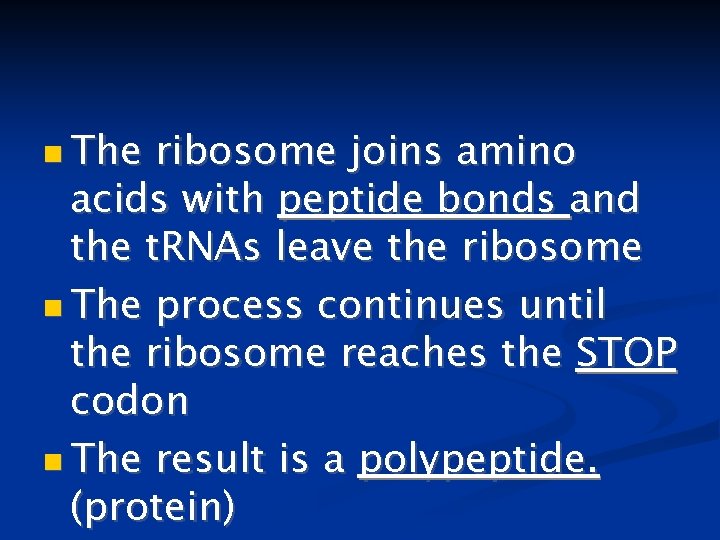 The ribosome joins amino acids with peptide bonds and the tRNAs leave the ribosome

The process continues until the ribosome reaches the STOP codon

The result is a polypeptide. (protein)